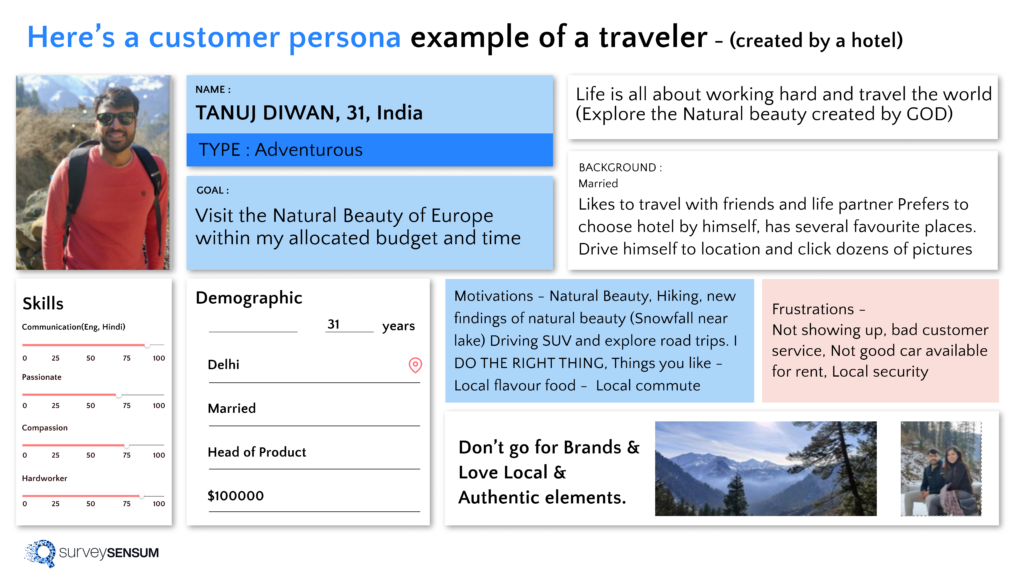 Here's a customer persona example of a traveler – (created by a hotel)

NAME :
TANUJ DIWAN, 31, India
TYPE : Adventurous

GOAL :
Visit the Natural Beauty of Europe within my allocated budget and time

Life is all about working hard and travel the world (Explore the Natural beauty created by GOD)

BACKGROUND :
Married
Likes to travel with friends and life partner Prefers to choose hotel by himself, has several favourite places. Drive himself to location and click dozens of pictures

Skills
Communication(Eng, Hindi)
0 25 50 75 100
Passionate
0 25 50 75 100
Compassion
0 25 50 75 100
Hardworker
0 25 50 75 100

Demographic
31 years
Delhi
Married
Head of Product
$100000

Motivations – Natural Beauty, Hiking, new findings of natural beauty (Snowfall near lake) Driving SUV and explore road trips. I DO THE RIGHT THING, Things you like – Local flavour food – Local commute

Frustrations –
Not showing up, bad customer service, Not good car available for rent, Local security

Don't go for Brands & Love Local & Authentic elements.

surveySENSUM